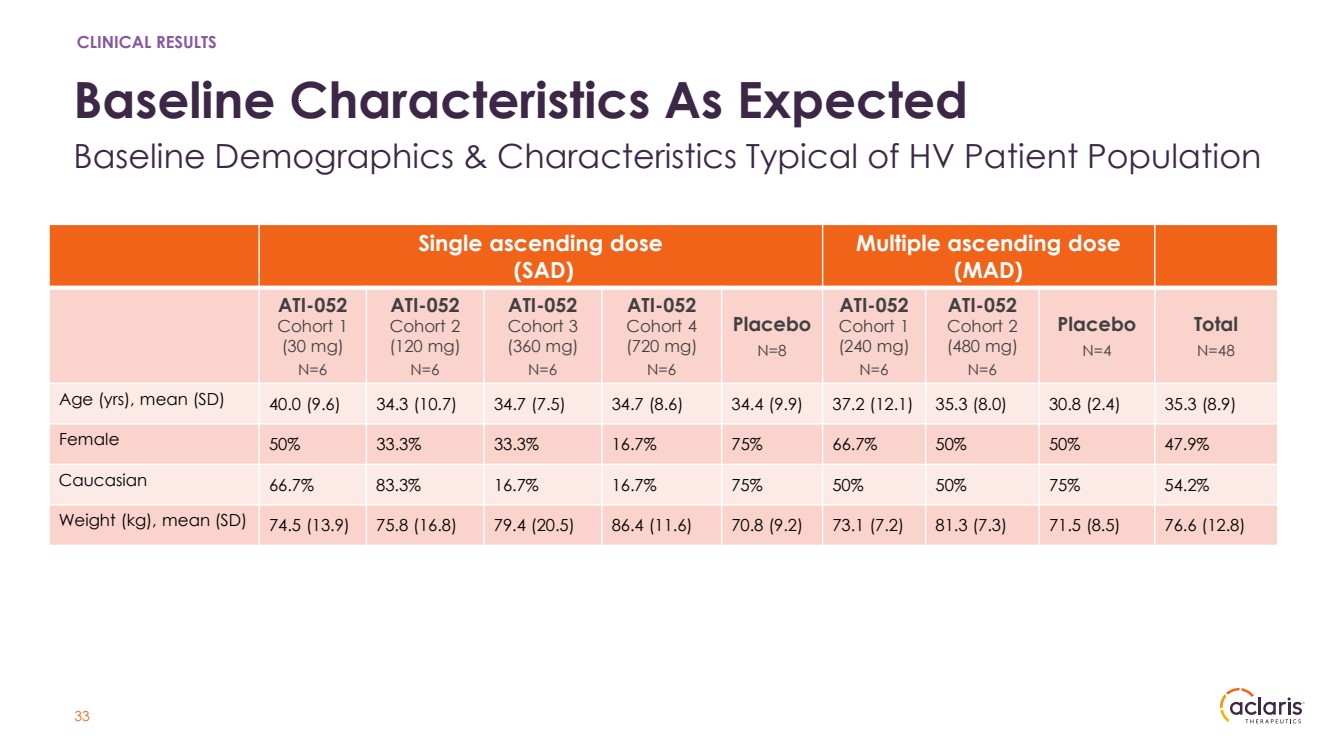 CLINICAL RESULTS

Baseline Characteristics As Expected

Baseline Demographics & Characteristics Typical of HV Patient Population

| | Single ascending dose (SAD) | | | | | Multiple ascending dose (MAD) | | | |
|---|---|---|---|---|---|---|---|---|---|
| | ATI-052 Cohort 1 (30 mg) N=6 | ATI-052 Cohort 2 (120 mg) N=6 | ATI-052 Cohort 3 (360 mg) N=6 | ATI-052 Cohort 4 (720 mg) N=6 | Placebo N=8 | ATI-052 Cohort 1 (240 mg) N=6 | ATI-052 Cohort 2 (480 mg) N=6 | Placebo N=4 | Total N=48 |
| Age (yrs), mean (SD) | 40.0 (9.6) | 34.3 (10.7) | 34.7 (7.5) | 34.7 (8.6) | 34.4 (9.9) | 37.2 (12.1) | 35.3 (8.0) | 30.8 (2.4) | 35.3 (8.9) |
| Female | 50% | 33.3% | 33.3% | 16.7% | 75% | 66.7% | 50% | 50% | 47.9% |
| Caucasian | 66.7% | 83.3% | 16.7% | 16.7% | 75% | 50% | 50% | 75% | 54.2% |
| Weight (kg), mean (SD) | 74.5 (13.9) | 75.8 (16.8) | 79.4 (20.5) | 86.4 (11.6) | 70.8 (9.2) | 73.1 (7.2) | 81.3 (7.3) | 71.5 (8.5) | 76.6 (12.8) |

33

aclaris THERAPEUTICS